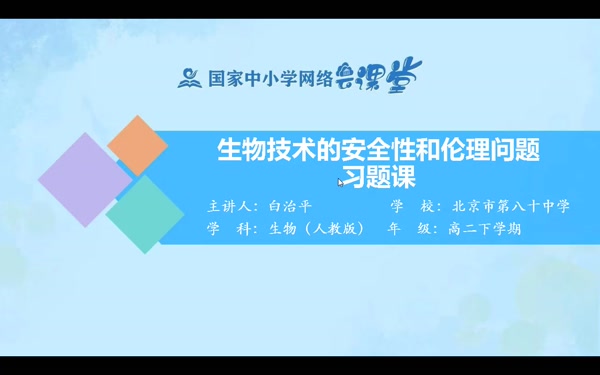 国家中小学网络云课堂

生物技术的安全性和伦理问题
习题课

主讲人：白治平 学　校：北京市第八十中学
学　科：生物（人教版） 年　级：高二下学期